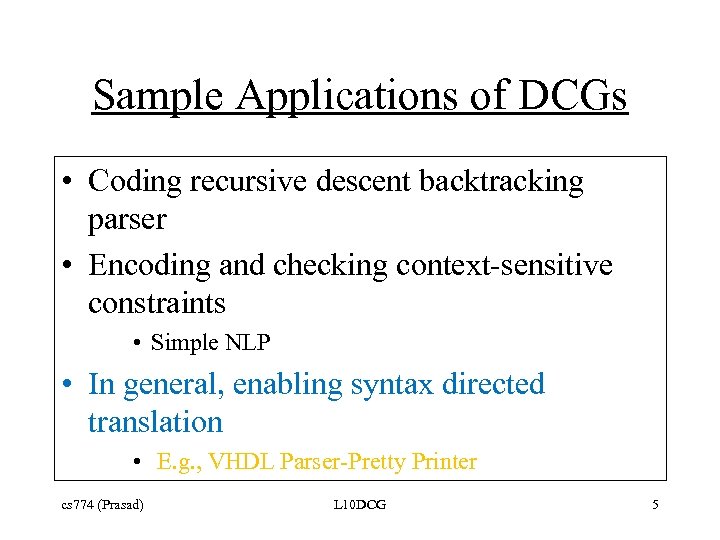 Sample Applications of DCGs

• Coding recursive descent backtracking parser

• Encoding and checking context-sensitive constraints

• Simple NLP

• In general, enabling syntax directed translation

• E.g., VHDL Parser-Pretty Printer

cs774 (Prasad)

L10DCG

5